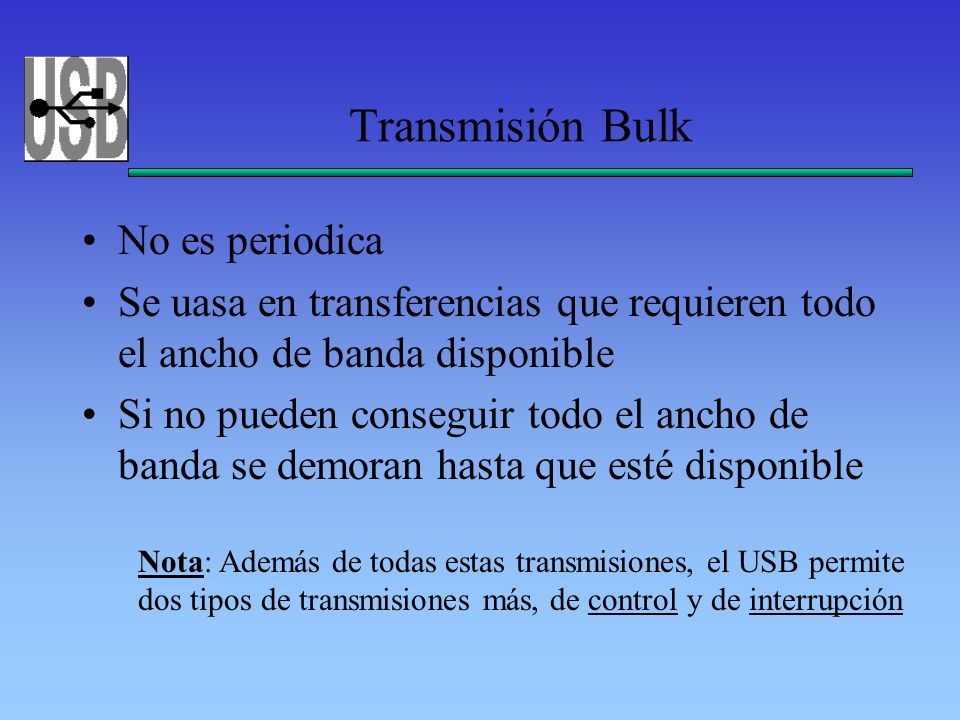 USB

Transmisión Bulk

• No es periodica
• Se uasa en transferencias que requieren todo el ancho de banda disponible
• Si no pueden conseguir todo el ancho de banda se demoran hasta que esté disponible

Nota: Además de todas estas transmisiones, el USB permite dos tipos de transmisiones más, de control y de interrupción